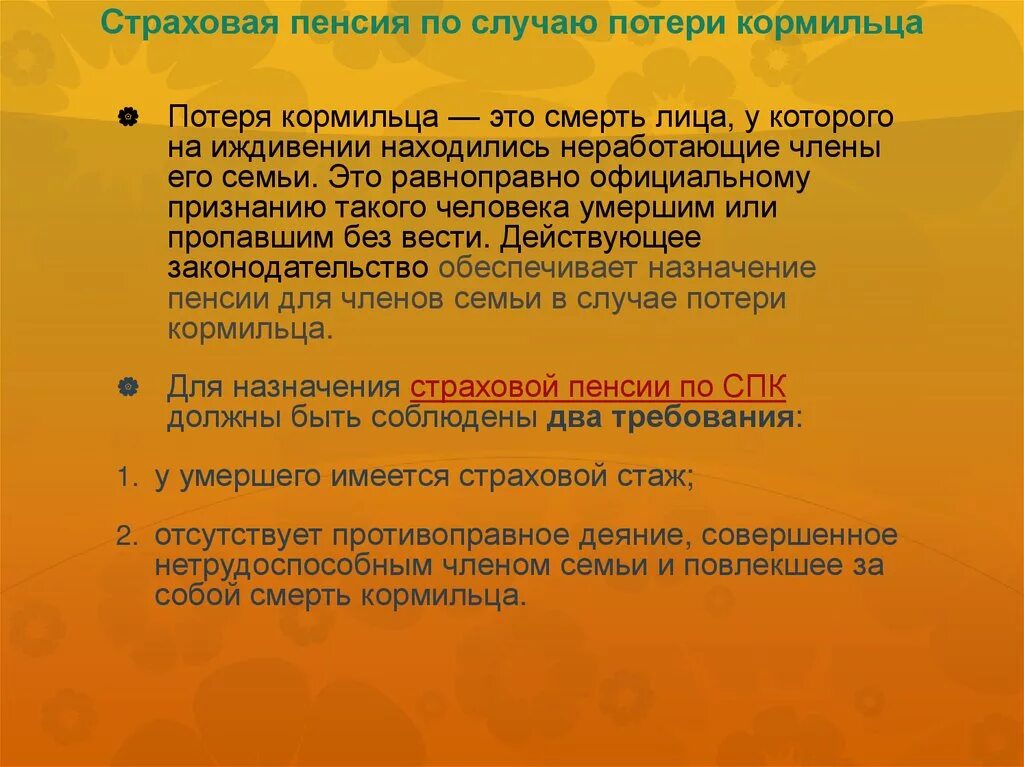 Страховая пенсия по случаю потери кормильца

Потеря кормильца — это смерть лица, у которого на иждивении находились неработающие члены его семьи. Это равноправно официальному признанию такого человека умершим или пропавшим без вести. Действующее законодательство обеспечивает назначение пенсии для членов семьи в случае потери кормильца.

Для назначения страховой пенсии по СПК должны быть соблюдены два требования:

1. у умершего имеется страховой стаж;

2. отсутствует противоправное деяние, совершенное нетрудоспособным членом семьи и повлекшее за собой смерть кормильца.